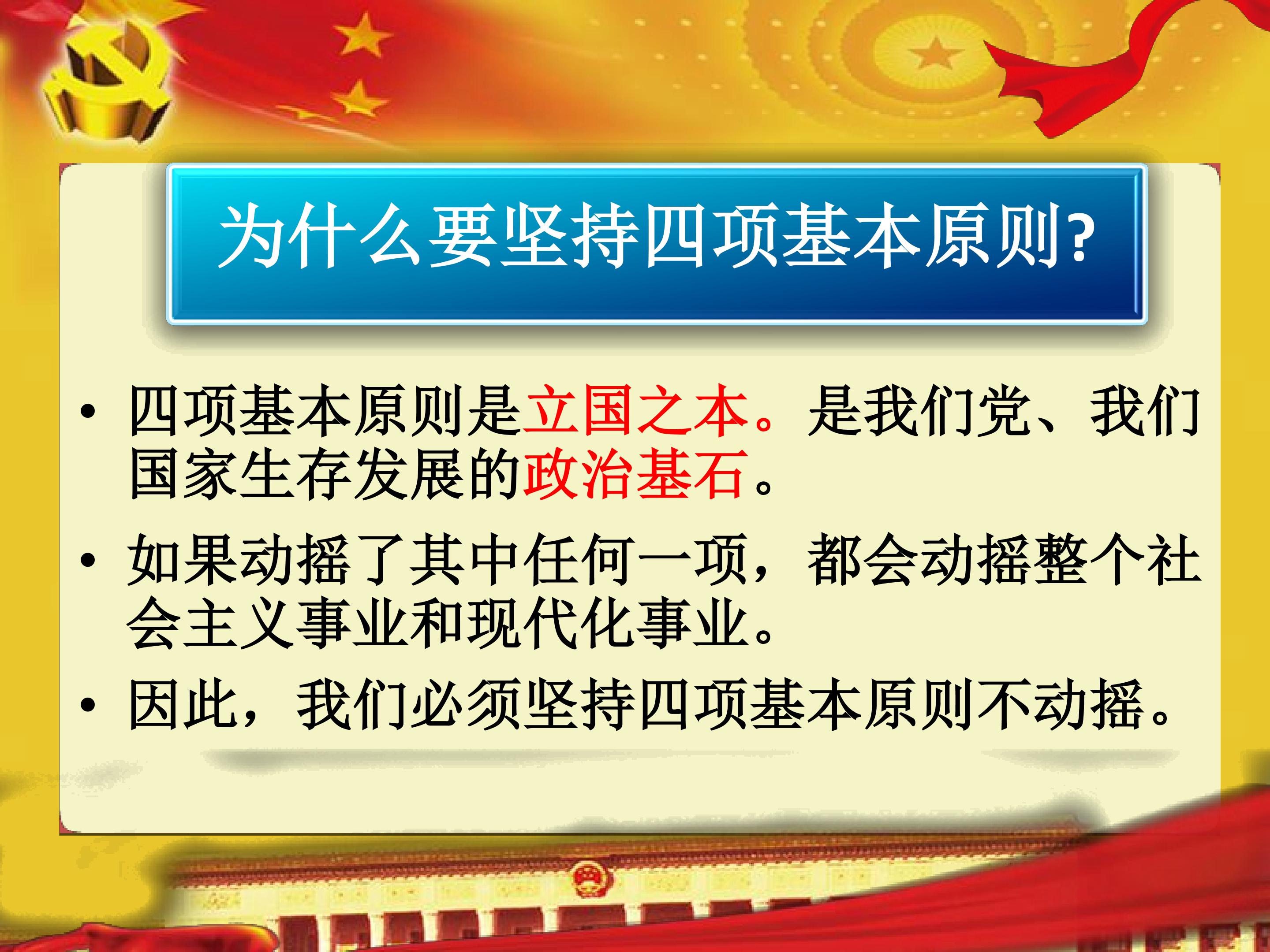 为什么要坚持四项基本原则?

• 四项基本原则是立国之本。是我们党、我们国家生存发展的政治基石。

• 如果动摇了其中任何一项，都会动摇整个社会主义事业和现代化事业。

• 因此，我们必须坚持四项基本原则不动摇。